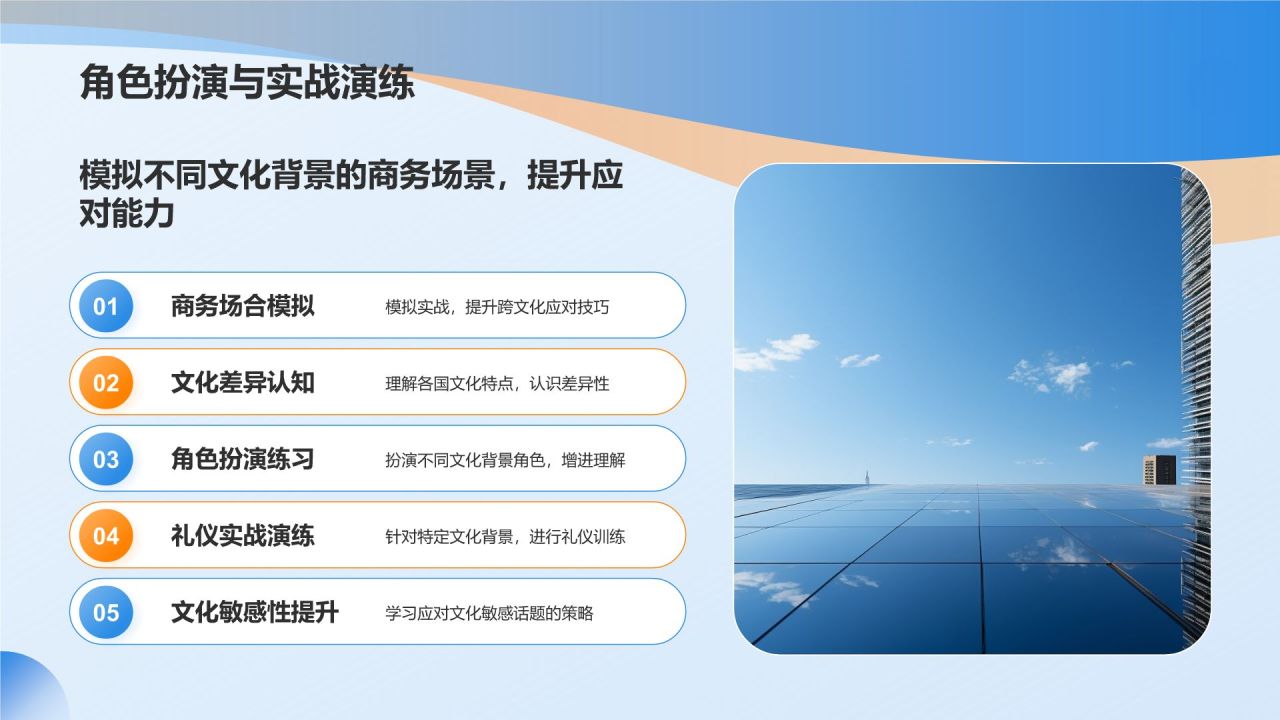 角色扮演与实战演练

模拟不同文化背景的商务场景，提升应对能力

01 商务场合模拟 模拟实战，提升跨文化应对技巧

02 文化差异认知 理解各国文化特点，认识差异性

03 角色扮演练习 扮演不同文化背景角色，增进理解

04 礼仪实战演练 针对特定文化背景，进行礼仪训练

05 文化敏感性提升 学习应对文化敏感话题的策略